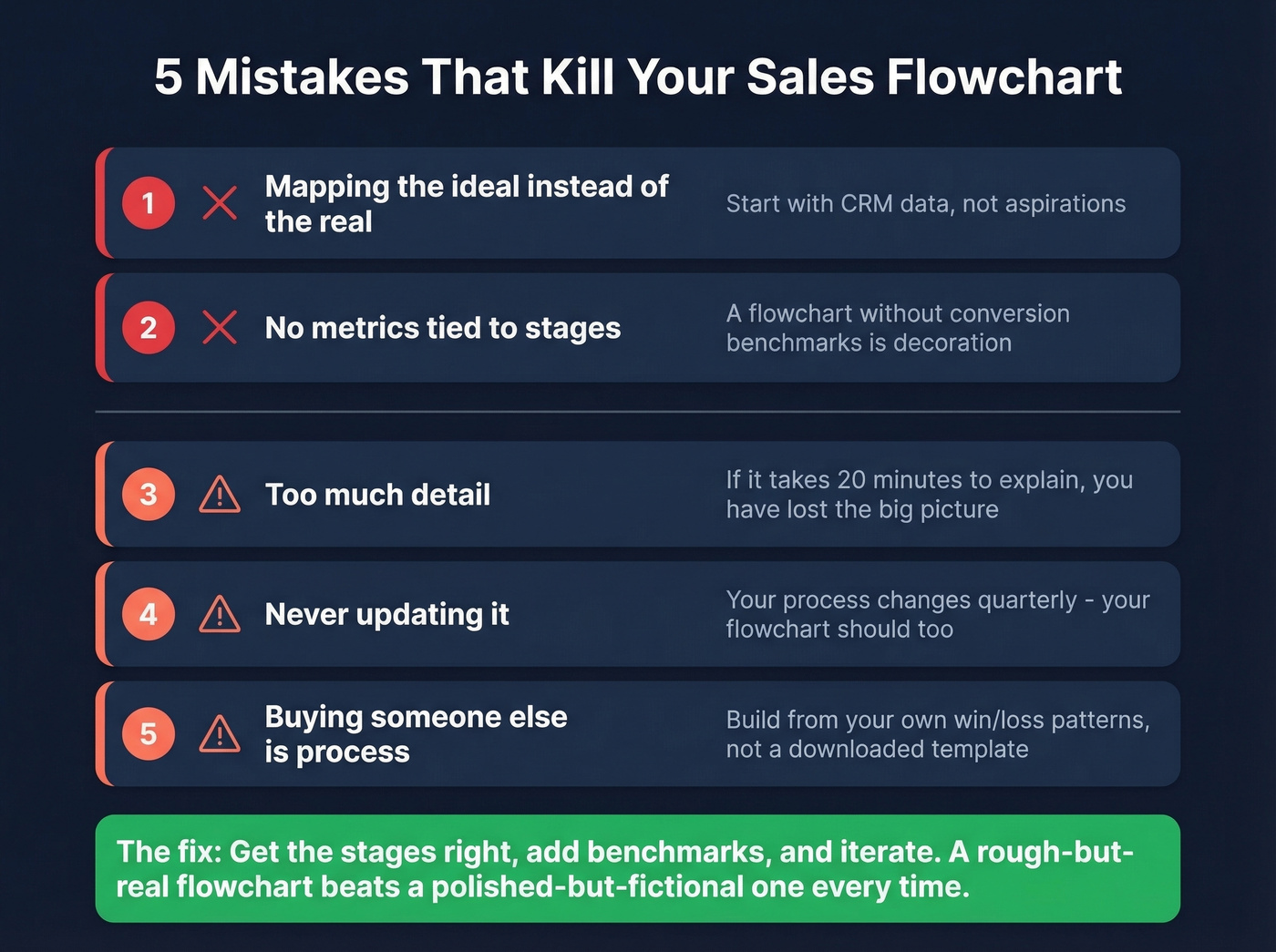 5 Mistakes That Kill Your Sales Flowchart

1 Mapping the ideal instead of the real
Start with CRM data, not aspirations

2 No metrics tied to stages
A flowchart without conversion benchmarks is decoration

3 Too much detail
If it takes 20 minutes to explain, you have lost the big picture

4 Never updating it
Your process changes quarterly - your flowchart should too

5 Buying someone else is process
Build from your own win/loss patterns, not a downloaded template

The fix: Get the stages right, add benchmarks, and iterate. A rough-but-real flowchart beats a polished-but-fictional one every time.